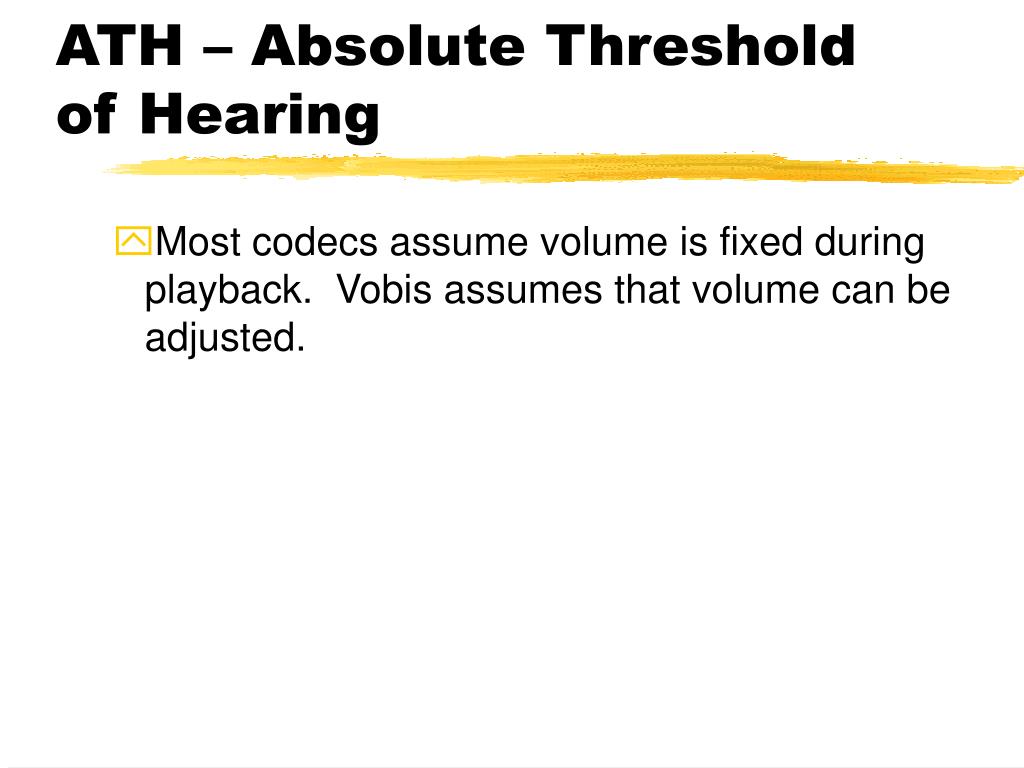 ATH – Absolute Threshold of Hearing

Most codecs assume volume is fixed during playback.  Vobis assumes that volume can be adjusted.